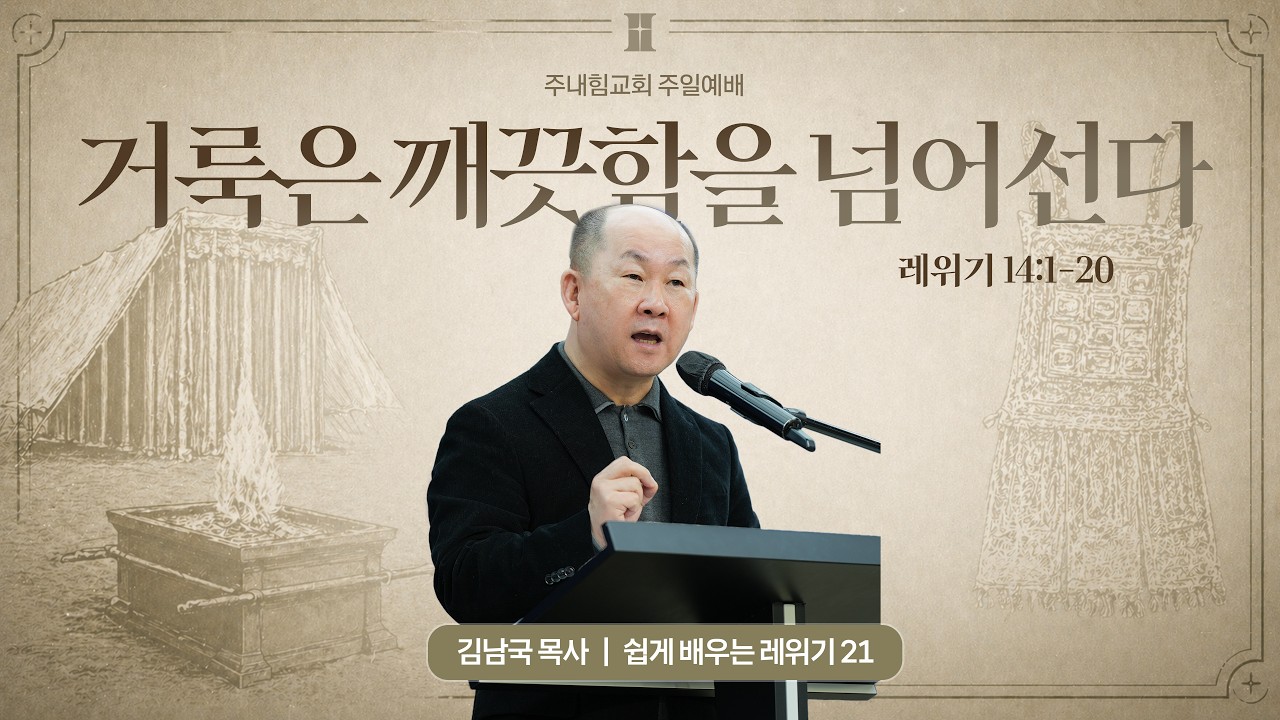 주내힘교회 주일예배

거룩은 깨끗함을 넘어선다

레위기 14:1-20

김남국 목사 | 쉽게 배우는 레위기 21